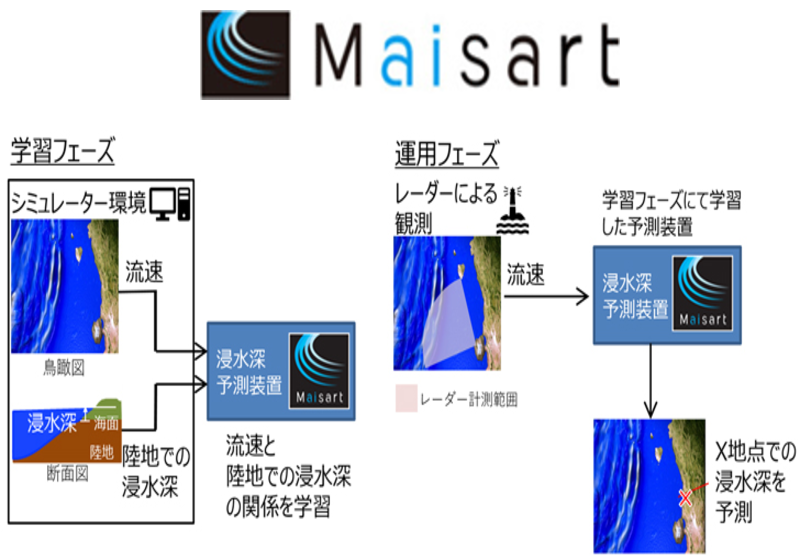 Maisart

学習フェーズ

シミュレーター環境

流速

鳥瞰図

浸水深

海面

陸地

断面図

陸地での浸水深

浸水深予測装置

Maisart

流速と陸地での浸水深の関係を学習

運用フェーズ

レーダーによる観測

流速

レーダー計測範囲

学習フェーズにて学習した予測装置

浸水深予測装置

Maisart

X地点での浸水深を予測